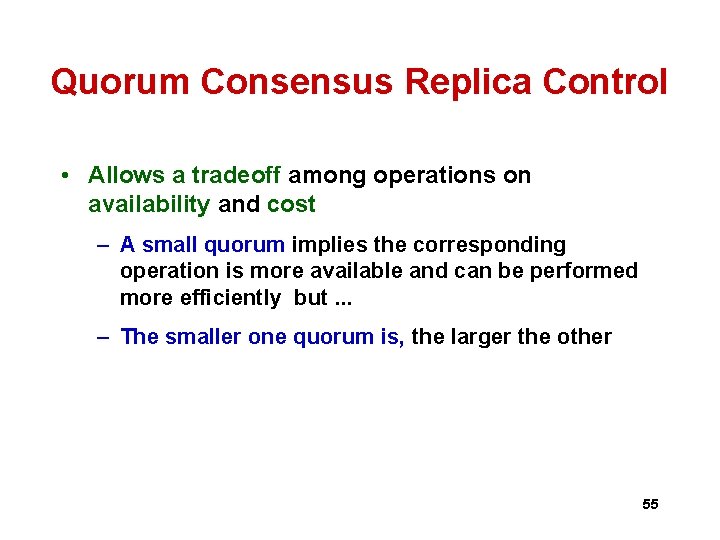 Quorum Consensus Replica Control

• Allows a tradeoff among operations on availability and cost

– A small quorum implies the corresponding operation is more available and can be performed more efficiently but ...

– The smaller one quorum is, the larger the other

55